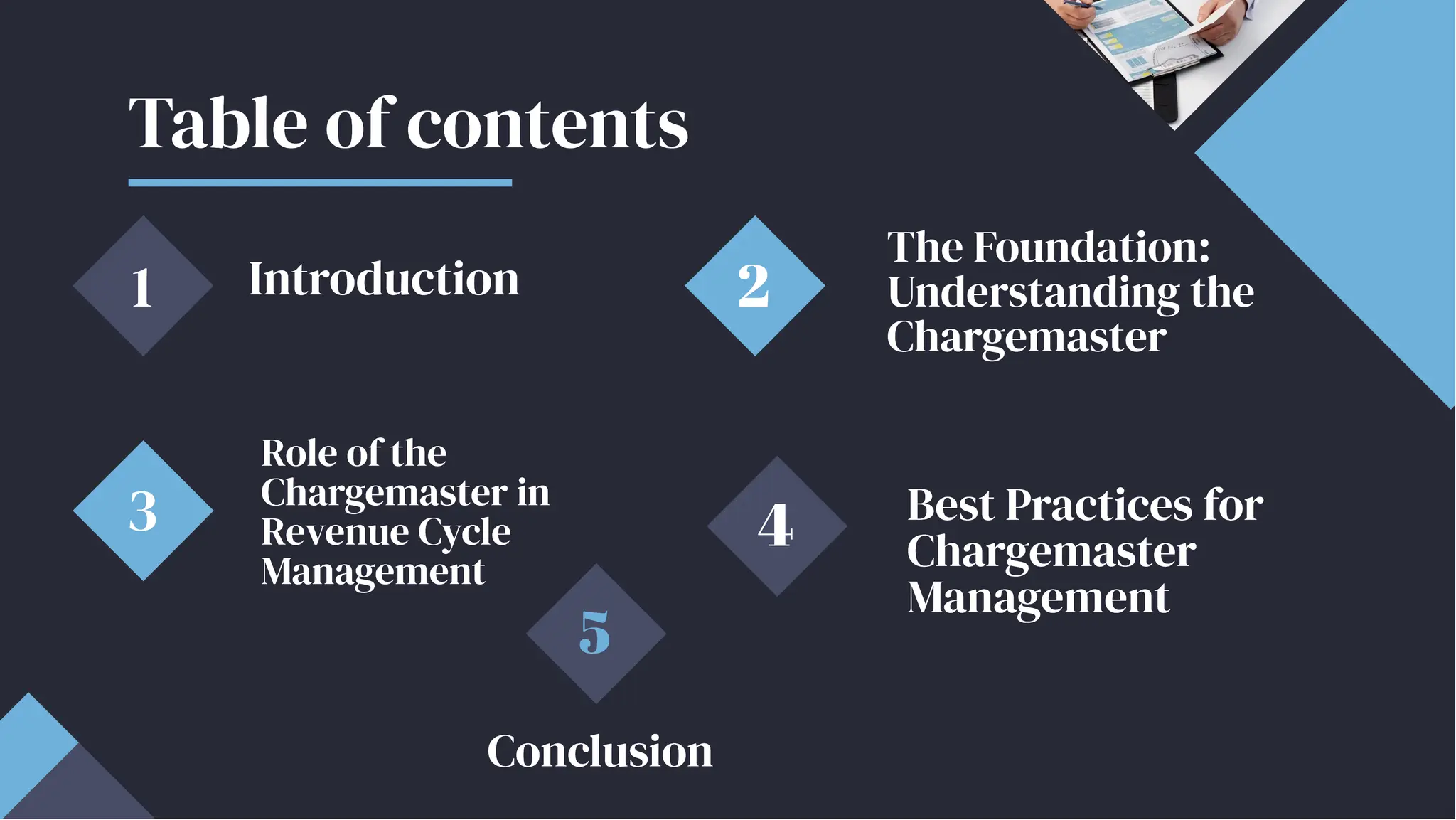 Table of contents

1

Introduction

2

The Foundation: Understanding the Chargemaster

3

Role of the Chargemaster in Revenue Cycle Management

4

Best Practices for Chargemaster Management

5

Conclusion